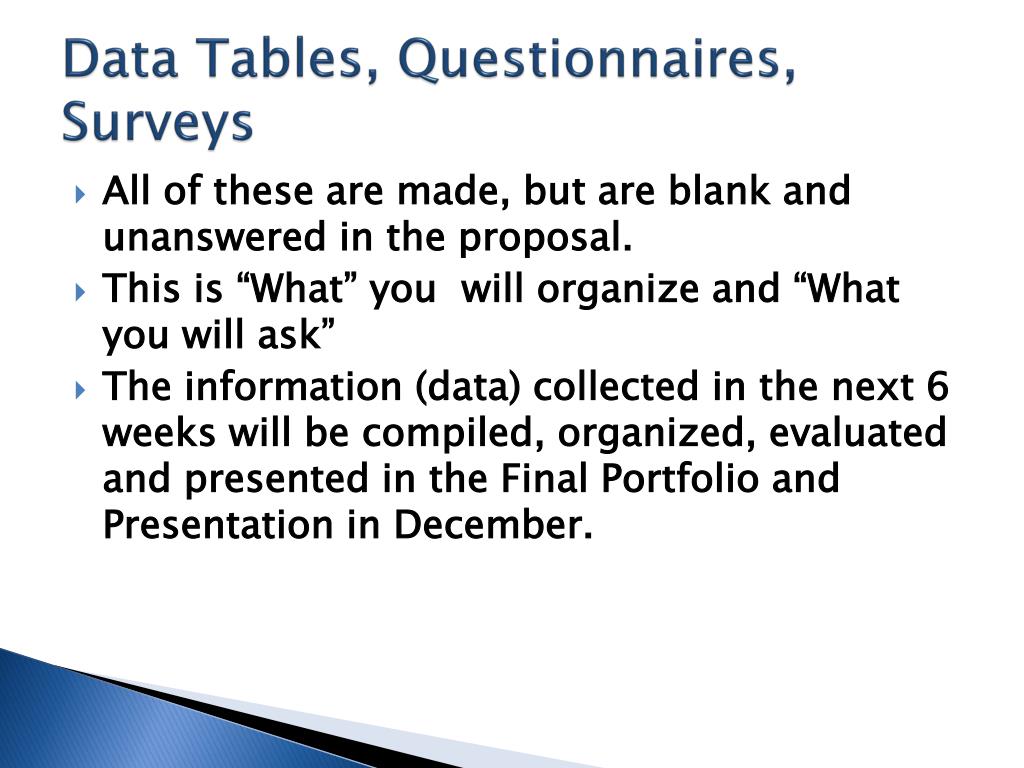 Data Tables, Questionnaires, Surveys

All of these are made, but are blank and unanswered in the proposal.

This is “What” you  will organize and “What you will ask”

The information (data) collected in the next 6 weeks will be compiled, organized, evaluated and presented in the Final Portfolio and Presentation in December.